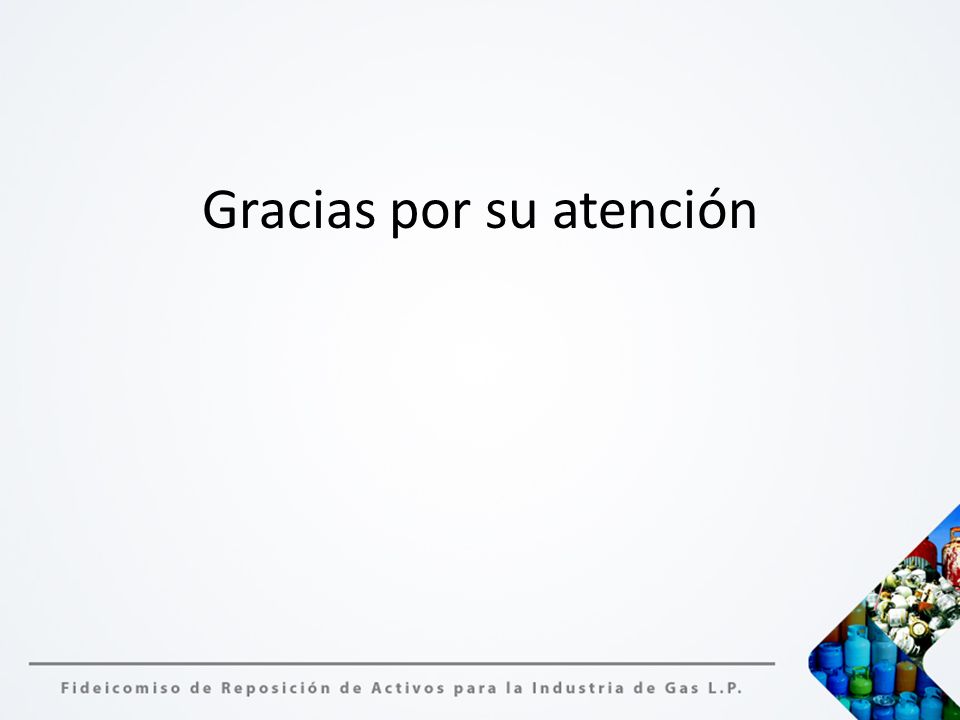 Gracias por su atención

Fideicomiso de Reposición de Activos para la Industria de Gas L.P.